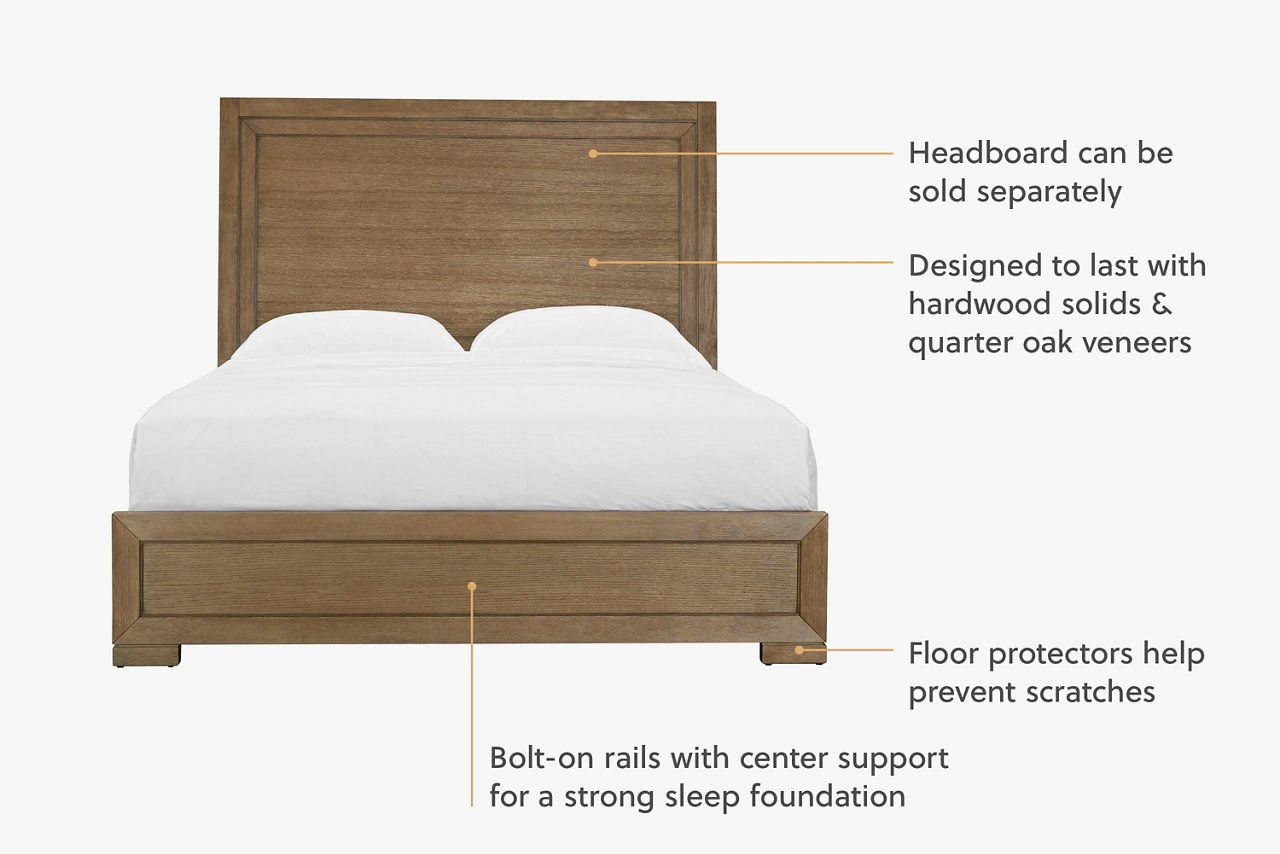 Headboard can be sold separately

Designed to last with hardwood solids & quarter oak veneers

Floor protectors help prevent scratches

Bolt-on rails with center support for a strong sleep foundation